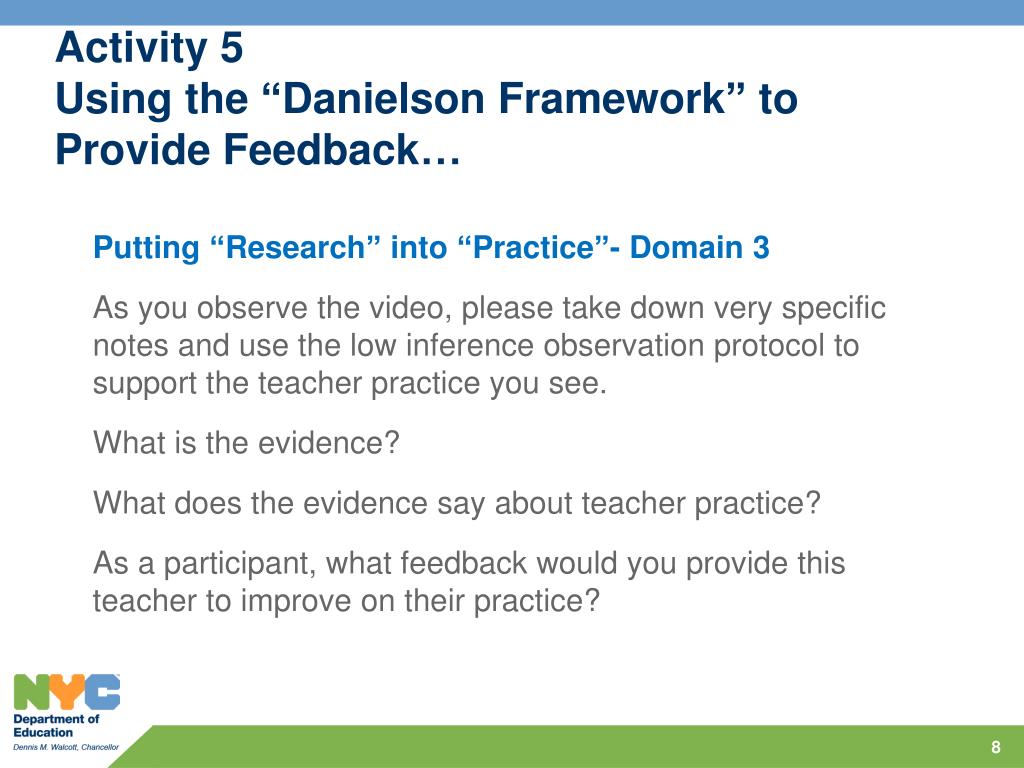 Activity 5
Using the “Danielson Framework” to Provide Feedback…

Putting “Research” into “Practice”- Domain 3

As you observe the video, please take down very specific notes and use the low inference observation protocol to support the teacher practice you see.

What is the evidence?

What does the evidence say about teacher practice?

As a participant, what feedback would you provide this teacher to improve on their practice?

NYC
Department of Education
Dennis M. Walcott, Chancellor

8